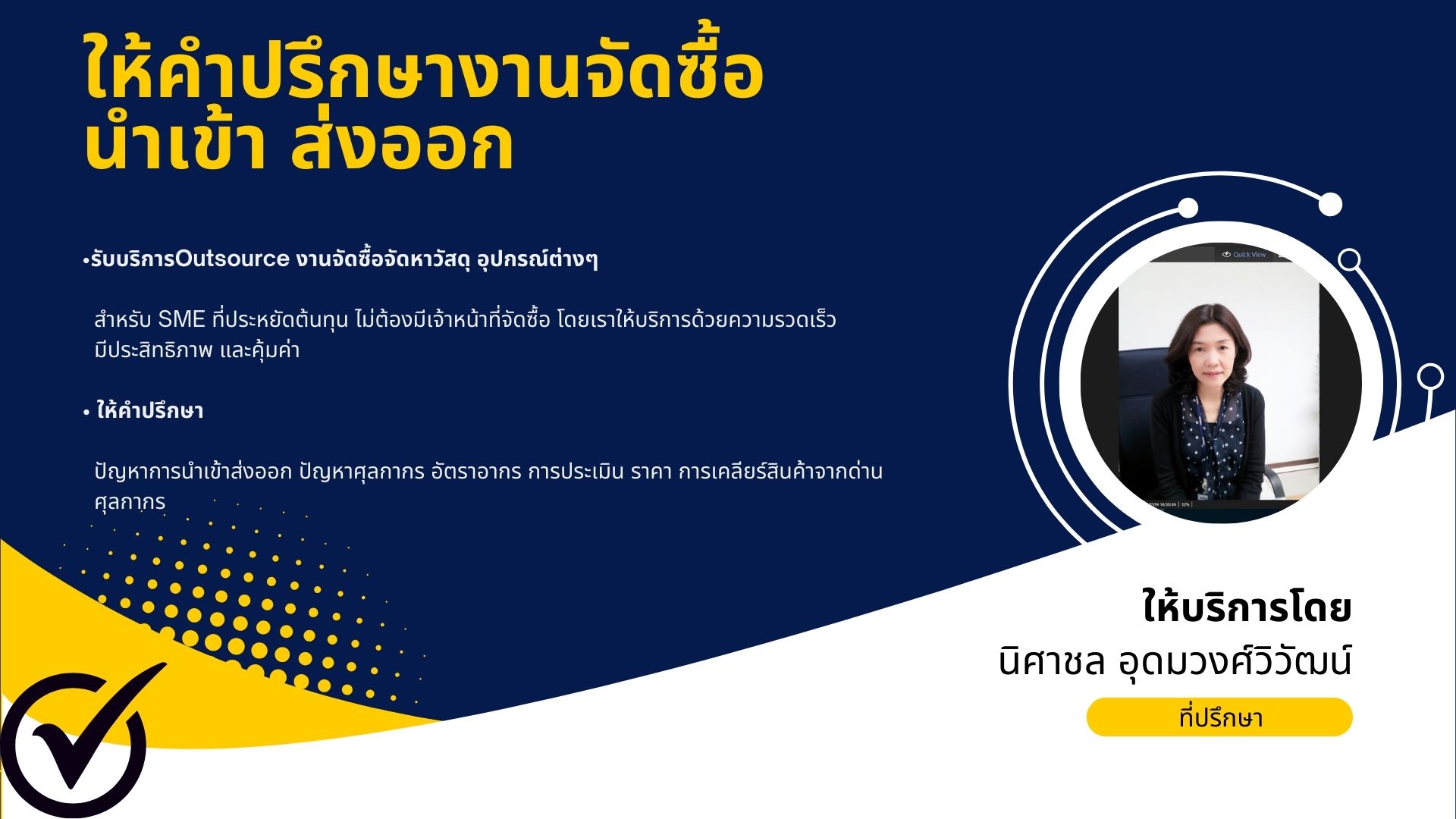 ให้คำปรึกษางานจัดซื้อ นำเข้า ส่งออก

•รับบริการOutsource งานจัดซื้อจัดหาวัสดุ อุปกรณ์ต่างๆ

สำหรับ SME ที่ประหยัดต้นทุน ไม่ต้องมีเจ้าหน้าที่จัดซื้อ โดยเราให้บริการด้วยความรวดเร็ว มีประสิทธิภาพ และคุ้มค่า

• ให้คำปรึกษา

ปัญหาการนำเข้าส่งออก ปัญหาศุลกากร อัตราอากร การประเมิน ราคา การเคลียร์สินค้าจากด่านศุลกากร

Quick View

ให้บริการโดย
นิศาชล อุดมวงศ์วิวัฒน์
ที่ปรึกษา